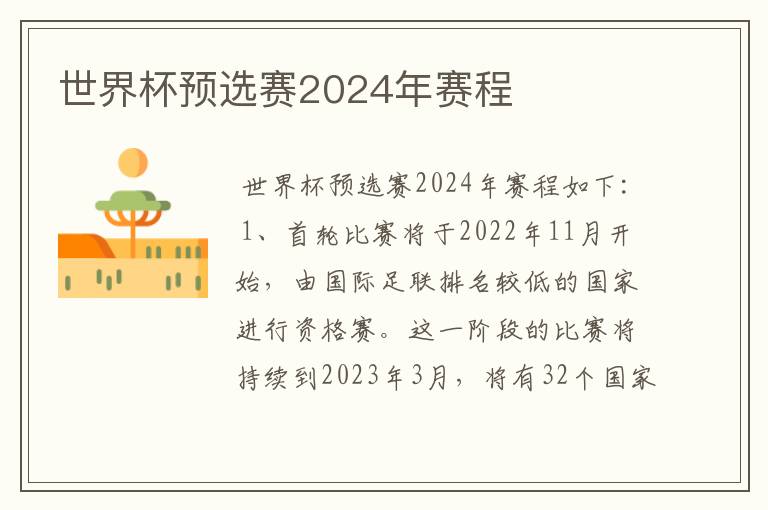 世界杯预选赛2024年赛程

世界杯预选赛2024年赛程如下：

1、首轮比赛将于2022年11月开始，由国际足联排名较低的国家进行资格赛。这一阶段的比赛将持续到2023年3月，将有32个国家